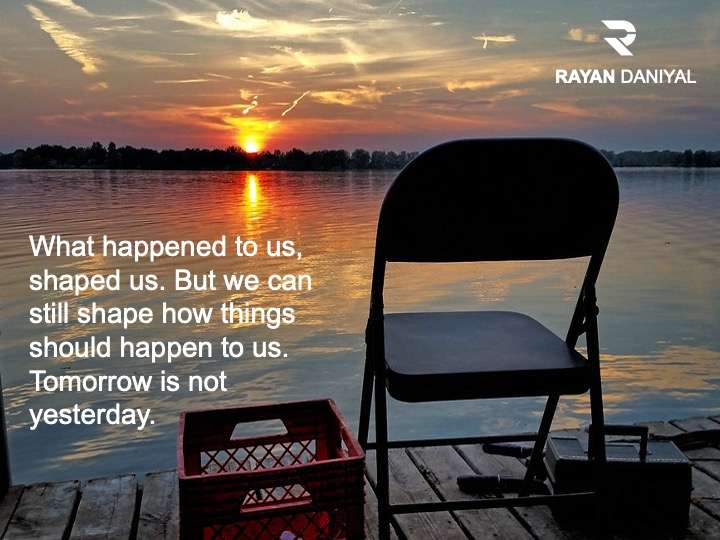 RAYAN DANIYAL

What happened to us, shaped us. But we can still shape how things should happen to us. Tomorrow is not yesterday.